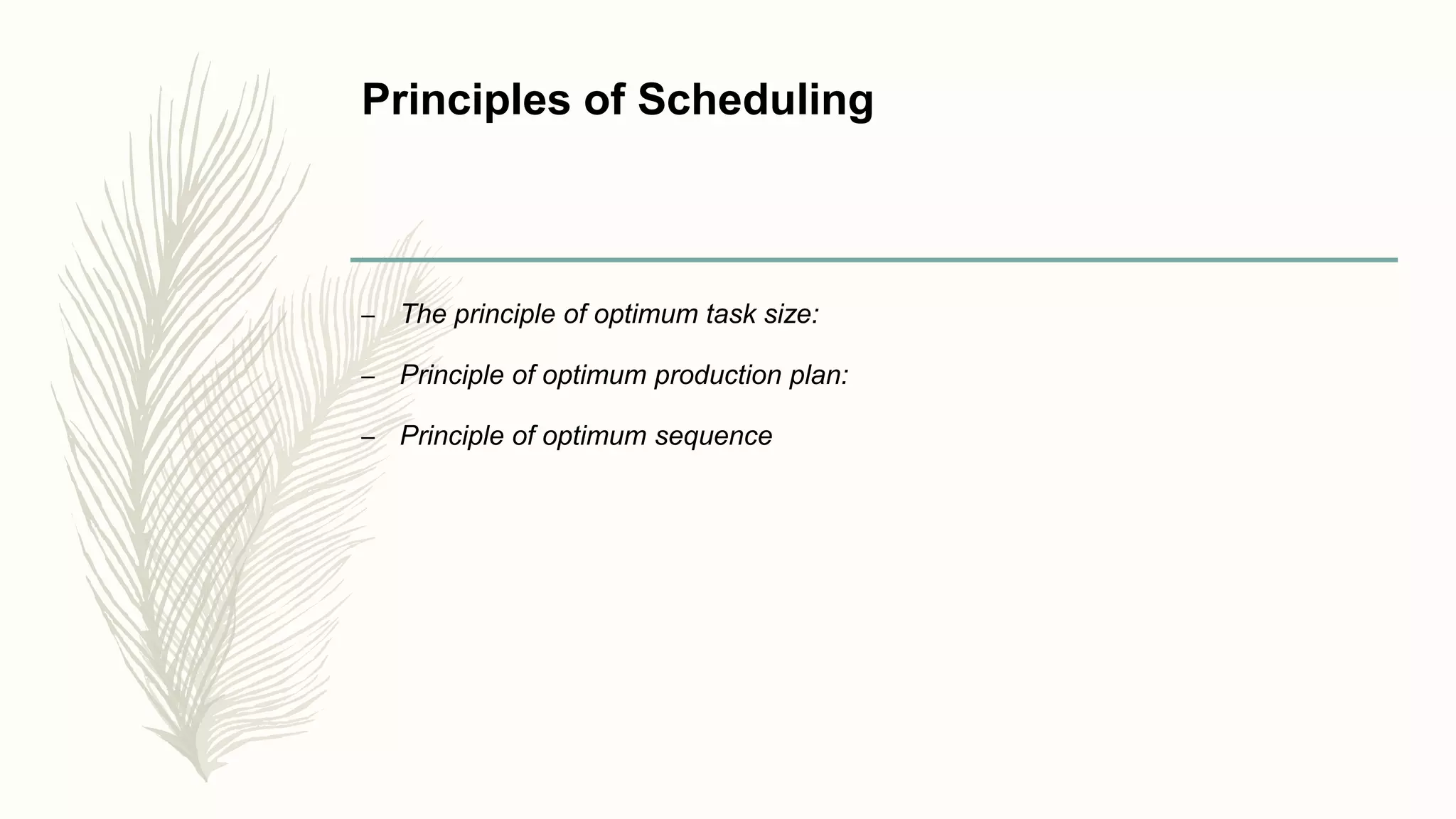 Principles of Scheduling

– The principle of optimum task size:

– Principle of optimum production plan:

– Principle of optimum sequence